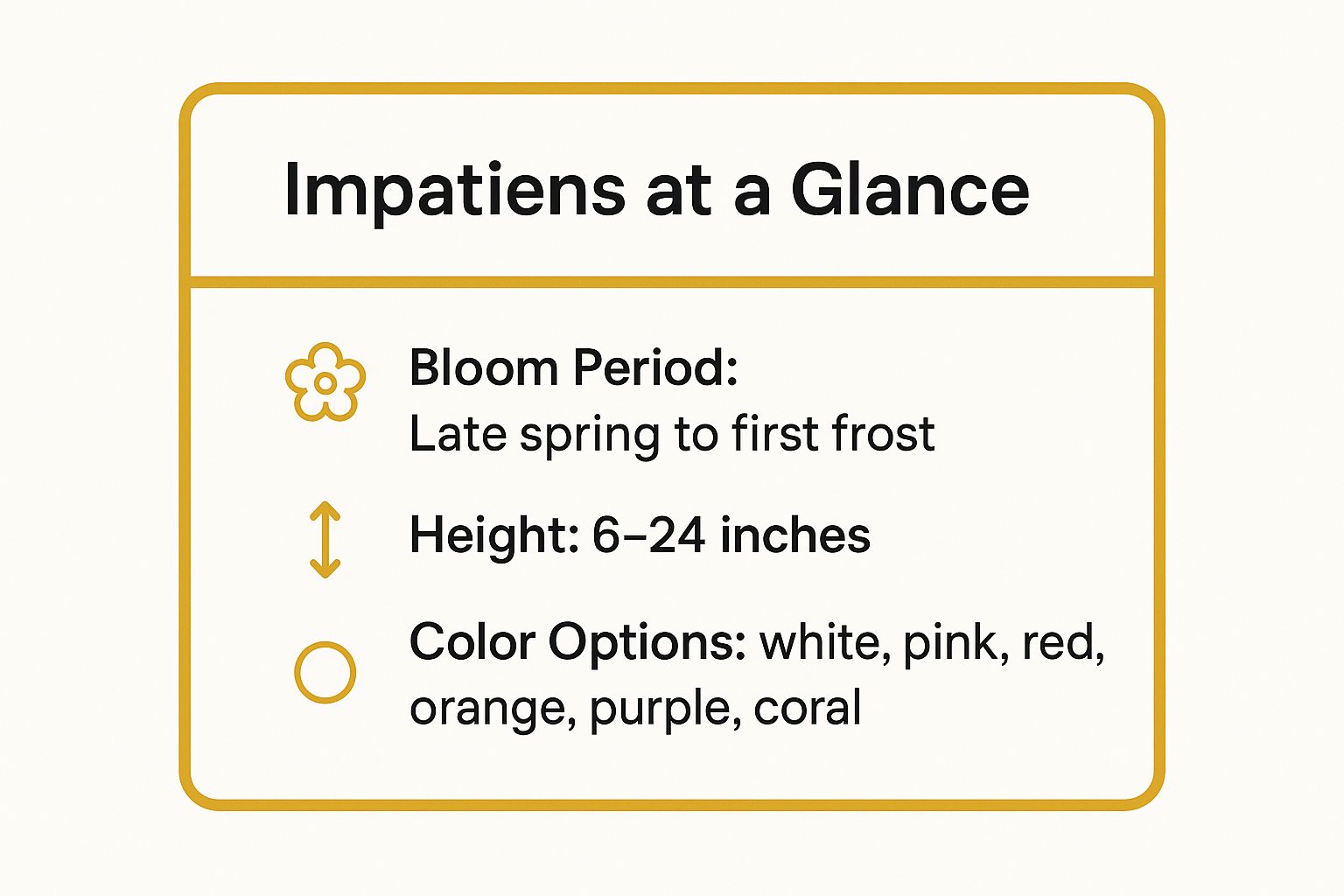 Impatiens at a Glance

Bloom Period:
Late spring to first frost

Height: 6–24 inches

Color Options: white, pink, red, orange, purple, coral